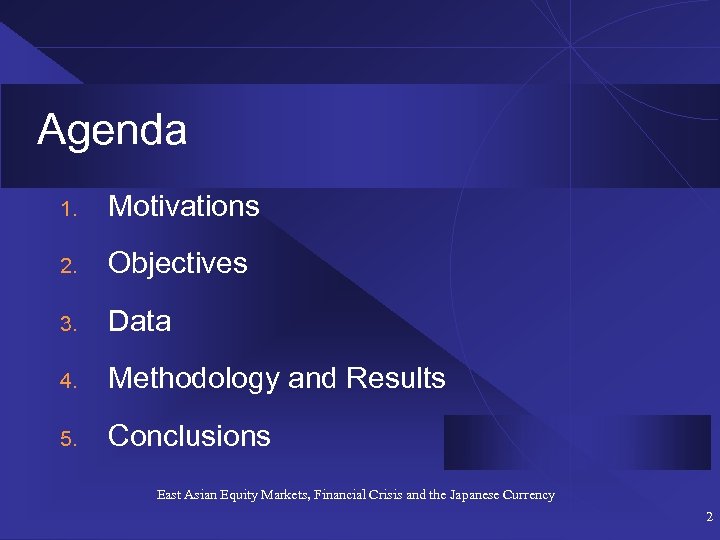 Agenda

1. Motivations
2. Objectives
3. Data
4. Methodology and Results
5. Conclusions

East Asian Equity Markets, Financial Crisis and the Japanese Currency

2